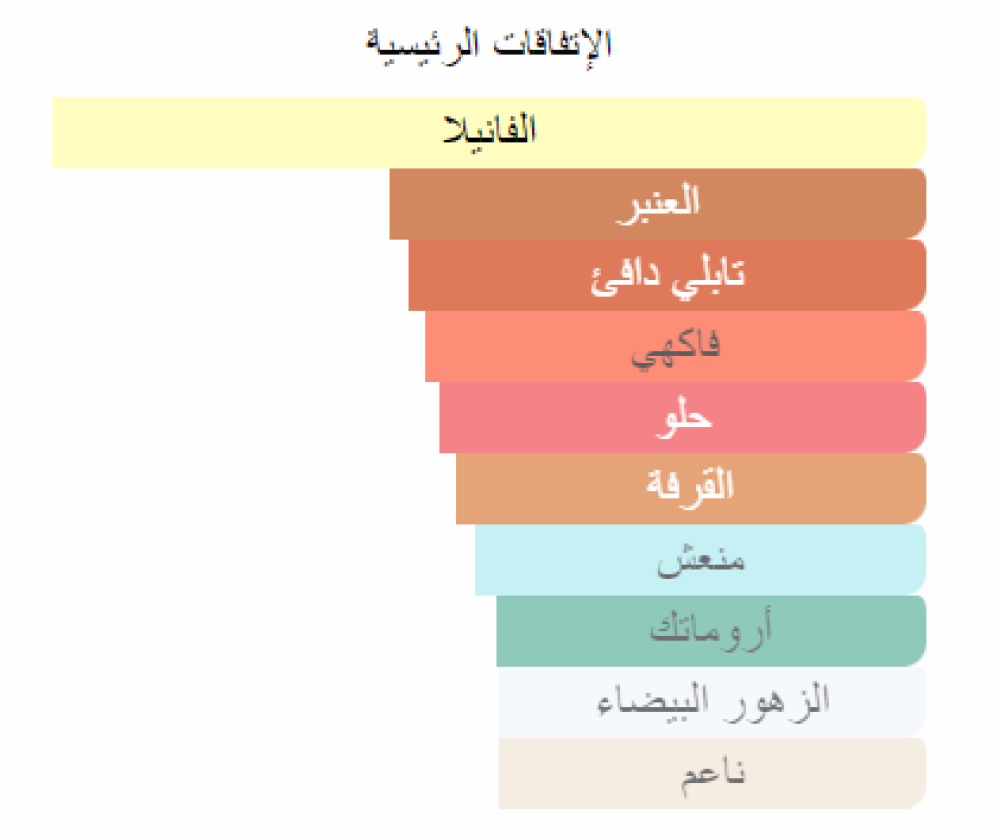 الإتفاقات الرئيسية

الفانيلا

العنبر

تابلي دافئ

فاكهي

حلو

القرفة

منعش

أروماتك

الزهور البيضاء

ناعم